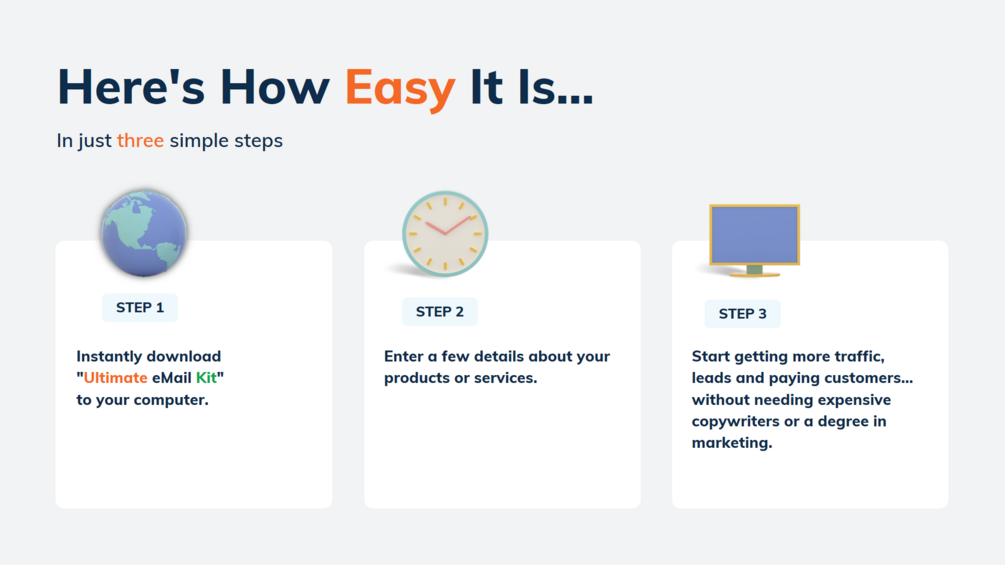 Here's How Easy It Is...

In just three simple steps

STEP 1

Instantly download "Ultimate eMail Kit" to your computer.

STEP 2

Enter a few details about your products or services.

STEP 3

Start getting more traffic, leads and paying customers... without needing expensive copywriters or a degree in marketing.